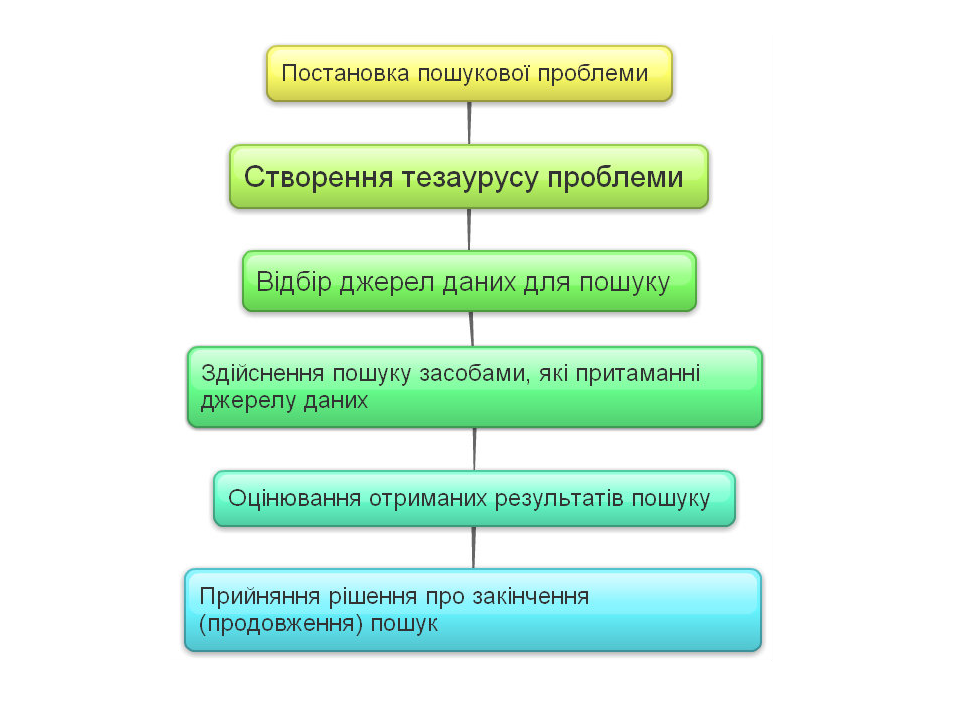 Постановка пошукової проблеми

Створення тезаурусу проблеми

Відбір джерел даних для пошуку

Здійснення пошуку засобами, які притаманні джерелу даних

Оцінювання отриманих результатів пошуку

Прийняння рішення про закінчення (продовження) пошук